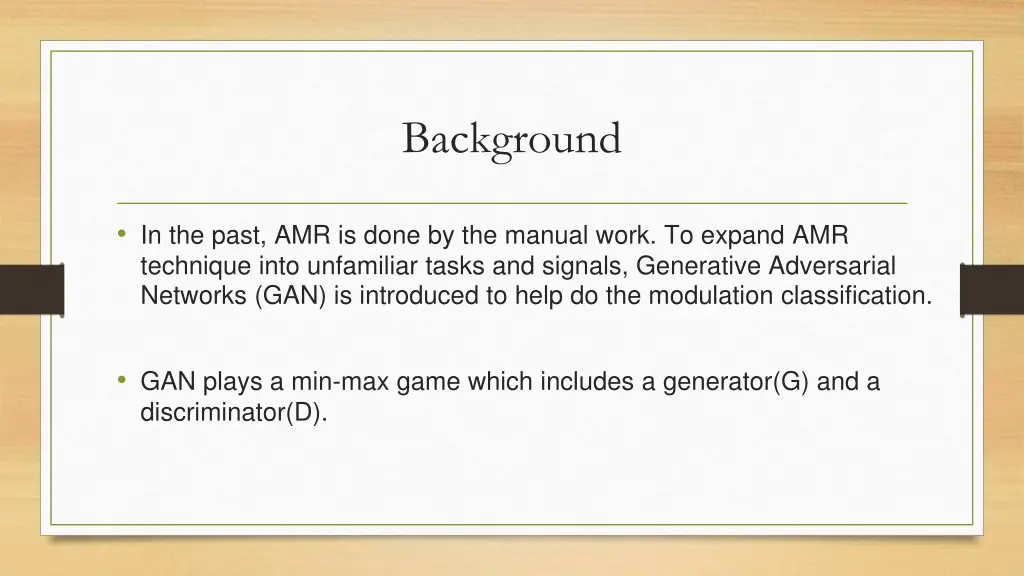 Background

• In the past, AMR is done by the manual work. To expand AMR technique into unfamiliar tasks and signals, Generative Adversarial Networks (GAN) is introduced to help do the modulation classification.

• GAN plays a min-max game which includes a generator(G) and a discriminator(D).